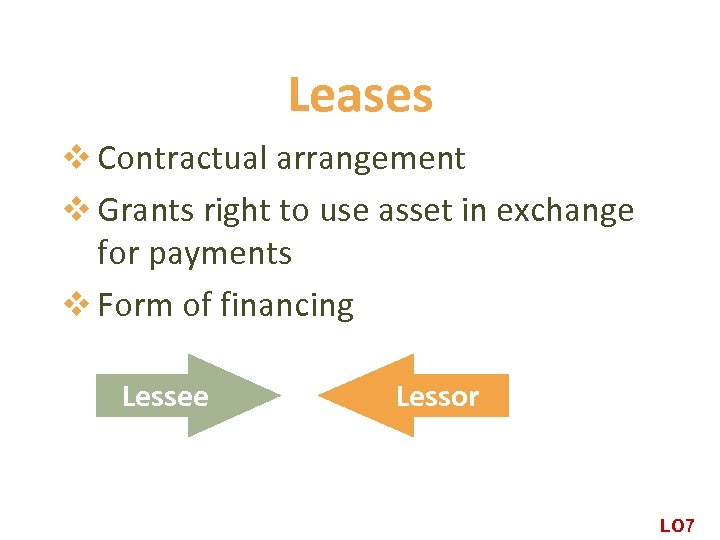 Leases

❖ Contractual arrangement

❖ Grants right to use asset in exchange for payments

❖ Form of financing

Lessee

Lessor

LO7